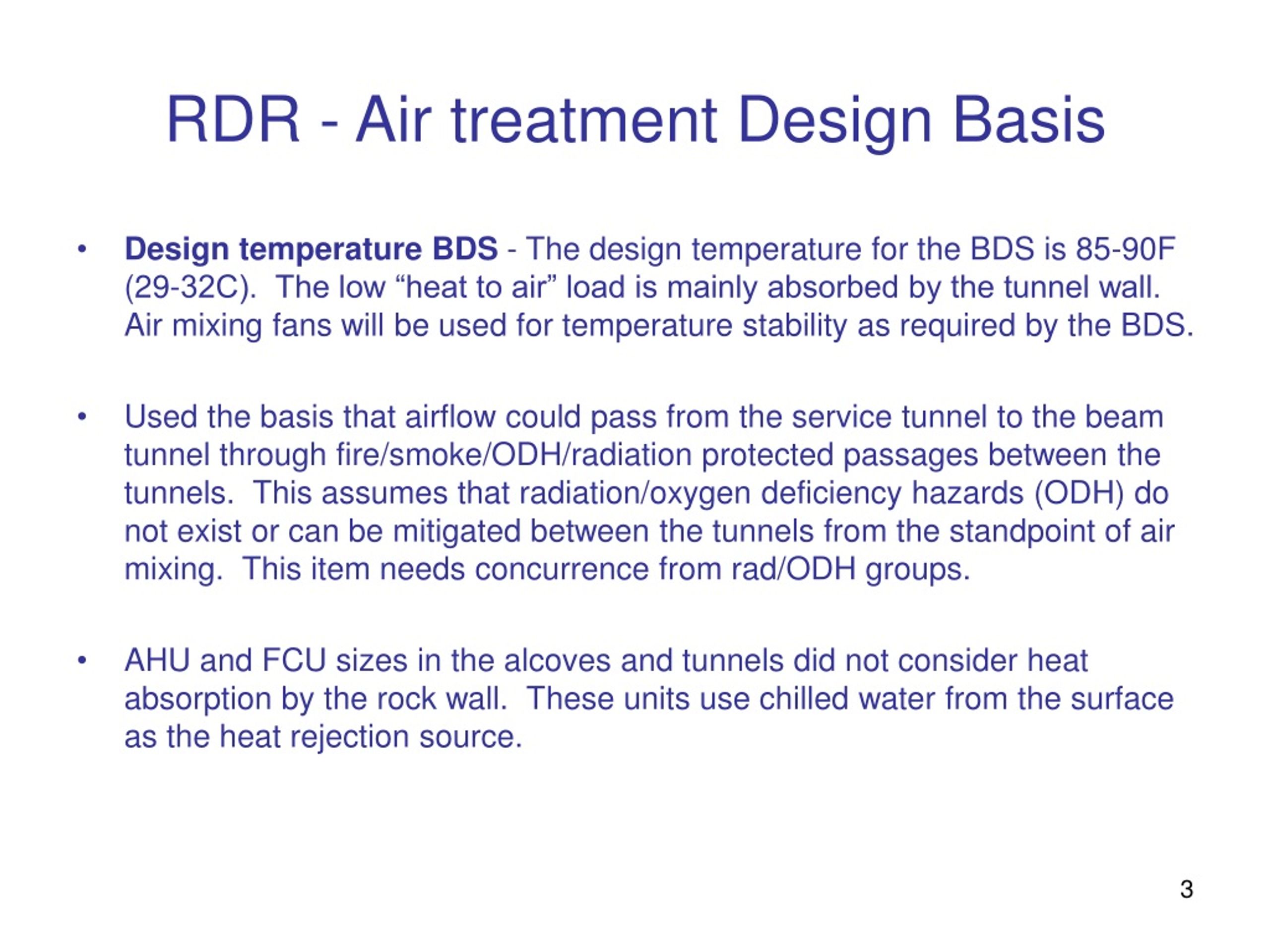 RDR - Air treatment Design Basis

• Design temperature BDS - The design temperature for the BDS is 85-90F (29-32C). The low “heat to air” load is mainly absorbed by the tunnel wall. Air mixing fans will be used for temperature stability as required by the BDS.

• Used the basis that airflow could pass from the service tunnel to the beam tunnel through fire/smoke/ODH/radiation protected passages between the tunnels. This assumes that radiation/oxygen deficiency hazards (ODH) do not exist or can be mitigated between the tunnels from the standpoint of air mixing. This item needs concurrence from rad/ODH groups.

• AHU and FCU sizes in the alcoves and tunnels did not consider heat absorption by the rock wall. These units use chilled water from the surface as the heat rejection source.

3